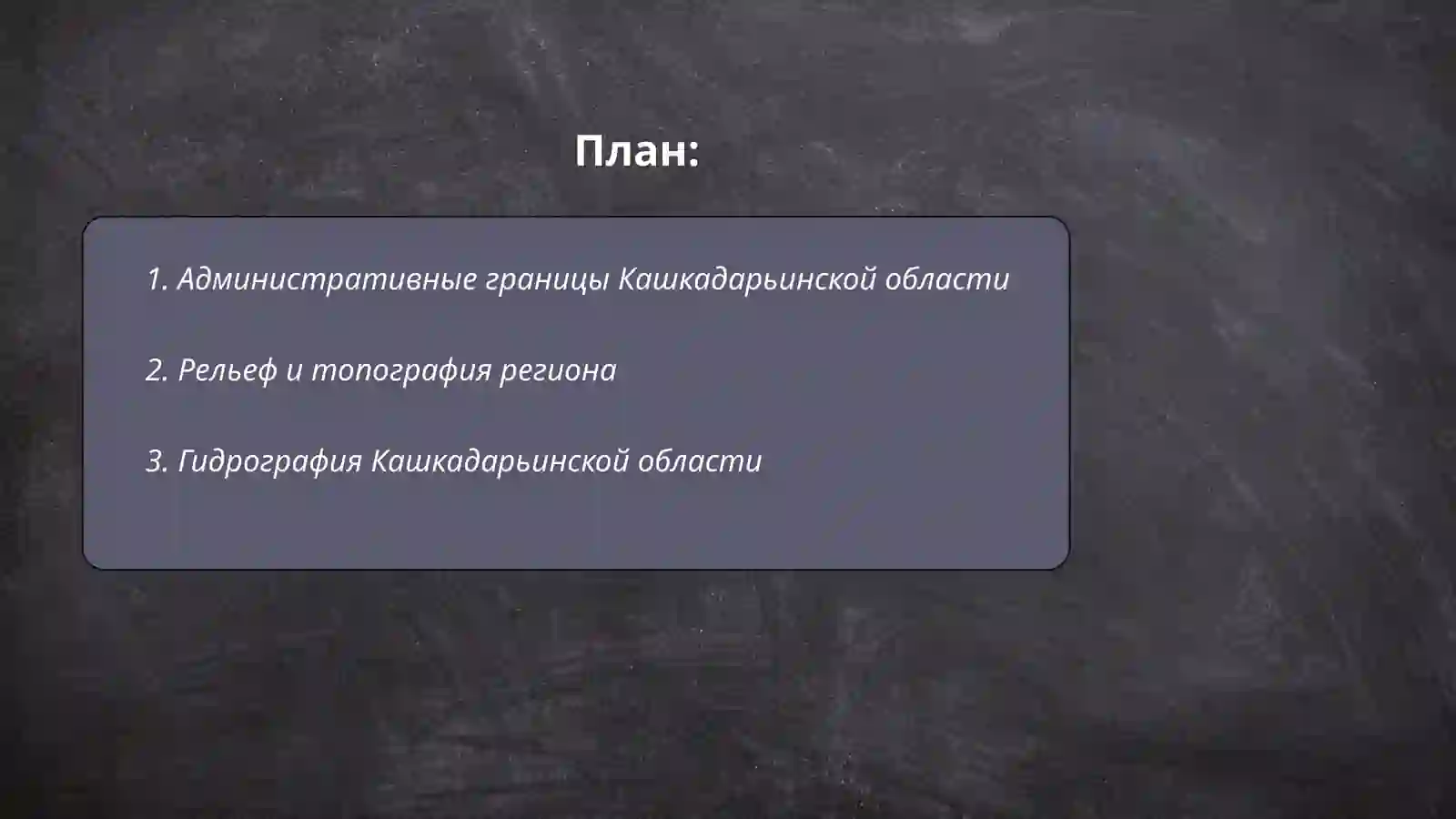 План:

1. Административные границы Кашкадарьинской области

2. Рельеф и топография региона

3. Гидрография Кашкадарьинской области